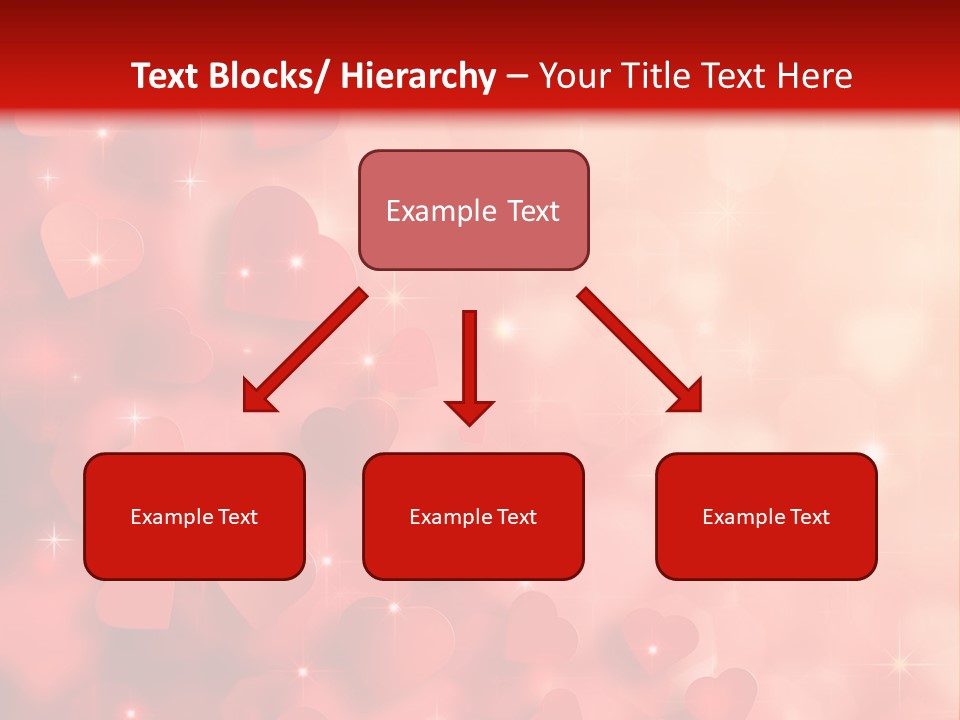 Text Blocks/ Hierarchy – Your Title Text Here

Example Text

Example Text

Example Text

Example Text